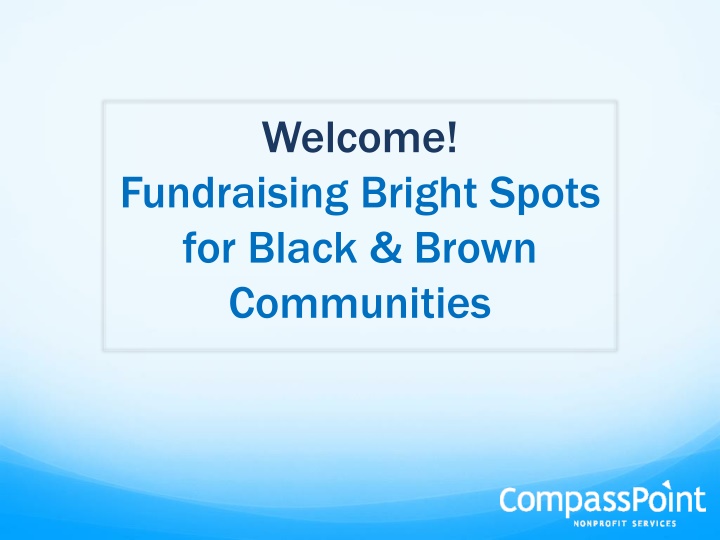 Welcome!
Fundraising Bright Spots for Black & Brown Communities

CompassPoint
NONPROFIT SERVICES